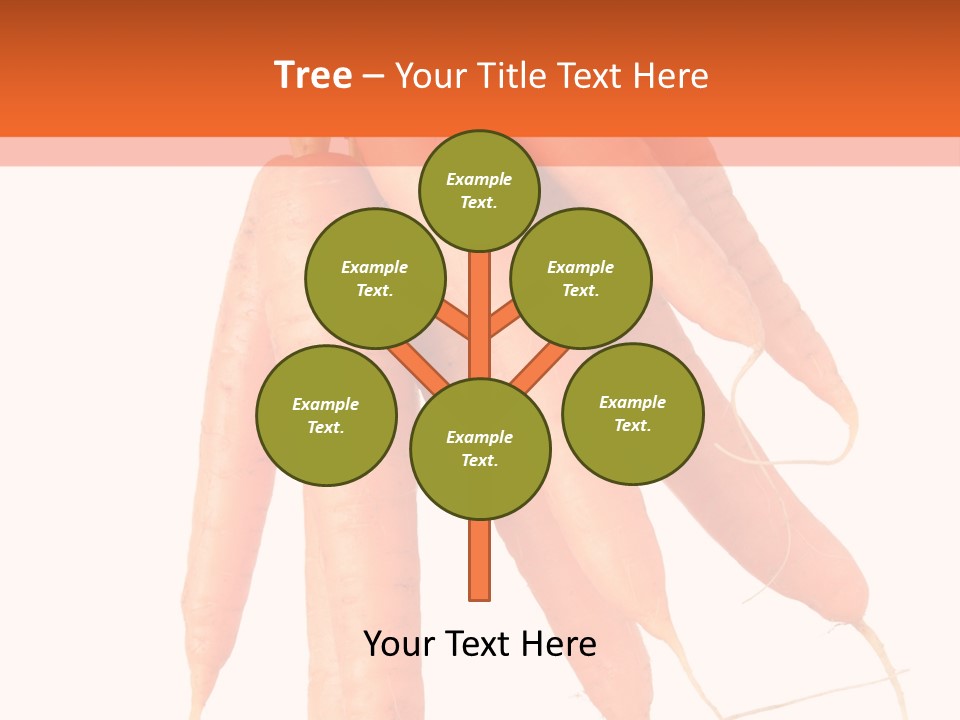 Tree – Your Title Text Here

Example Text.

Example Text.

Example Text.

Example Text.

Example Text.

Example Text.

Your Text Here